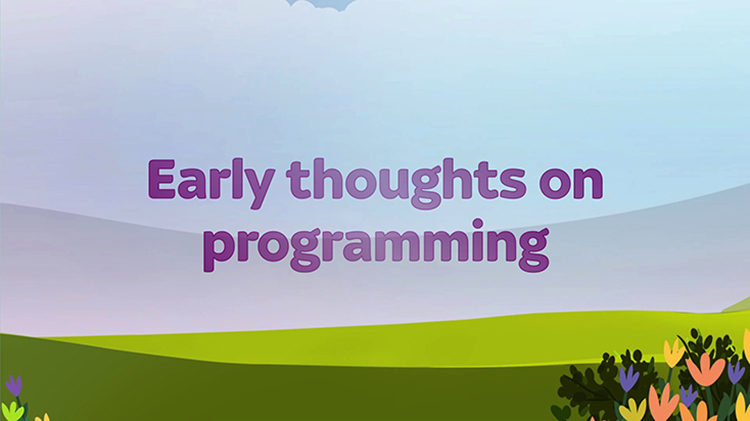 Early thoughts on programming